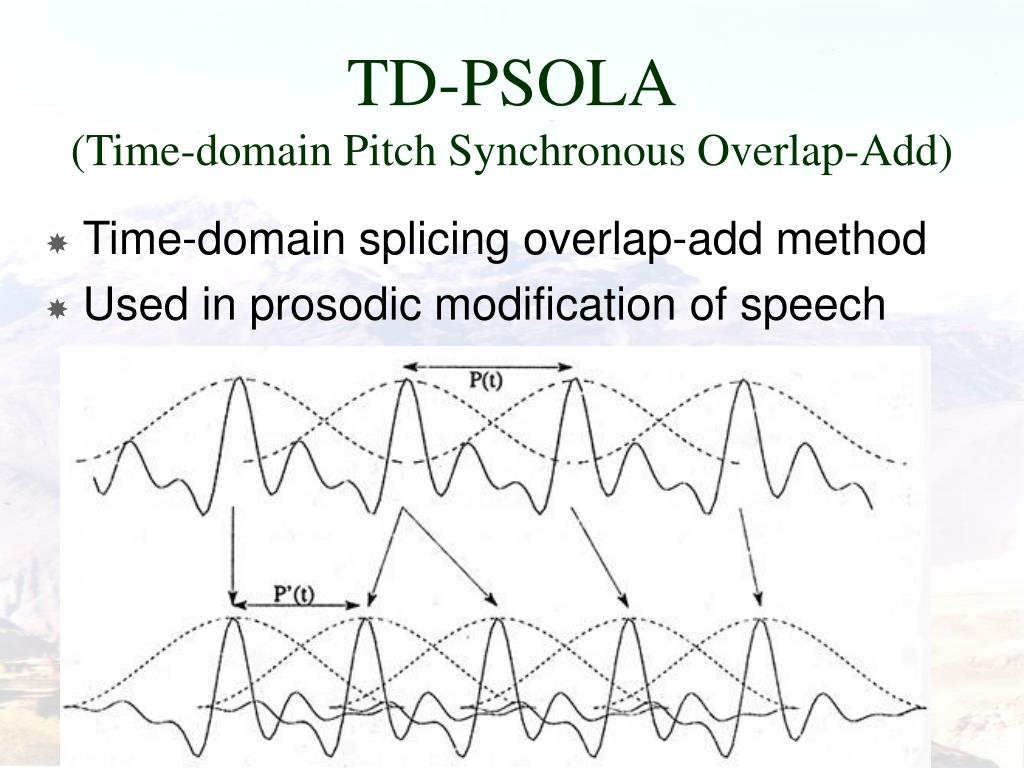 TD-PSOLA
(Time-domain Pitch Synchronous Overlap-Add)

Time-domain splicing overlap-add method

Used in prosodic modification of speech

P(t)

P'(t)